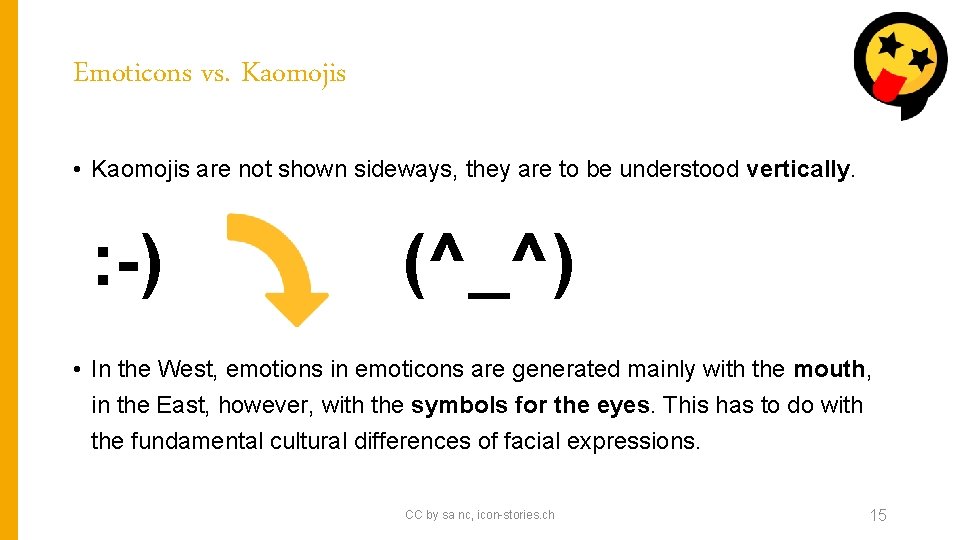 Emoticons vs. Kaomojis

• Kaomojis are not shown sideways, they are to be understood vertically.

:-)

(^_^)

• In the West, emotions in emoticons are generated mainly with the mouth, in the East, however, with the symbols for the eyes. This has to do with the fundamental cultural differences of facial expressions.

CC by sa nc, icon-stories.ch

15